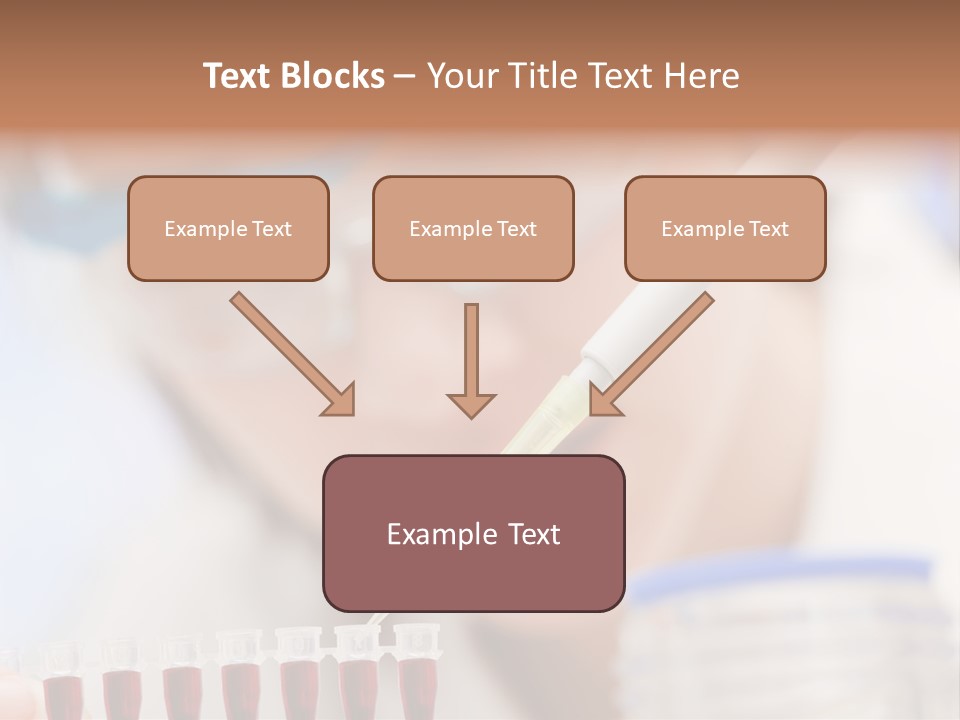 Text Blocks – Your Title Text Here

Example Text

Example Text

Example Text

Example Text